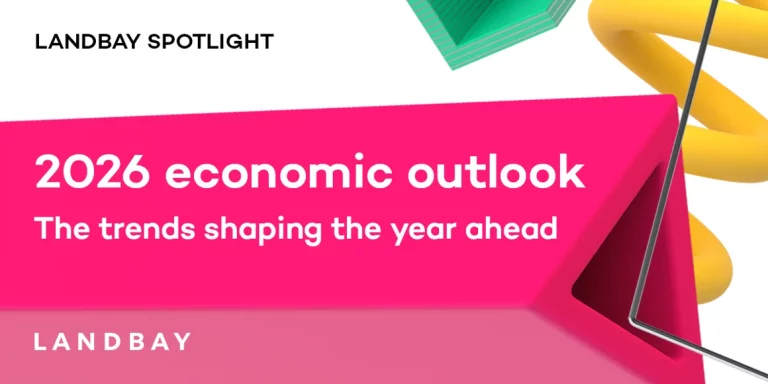 LANDBAY SPOTLIGHT

2026 economic outlook

The trends shaping the year ahead

LANDBAY